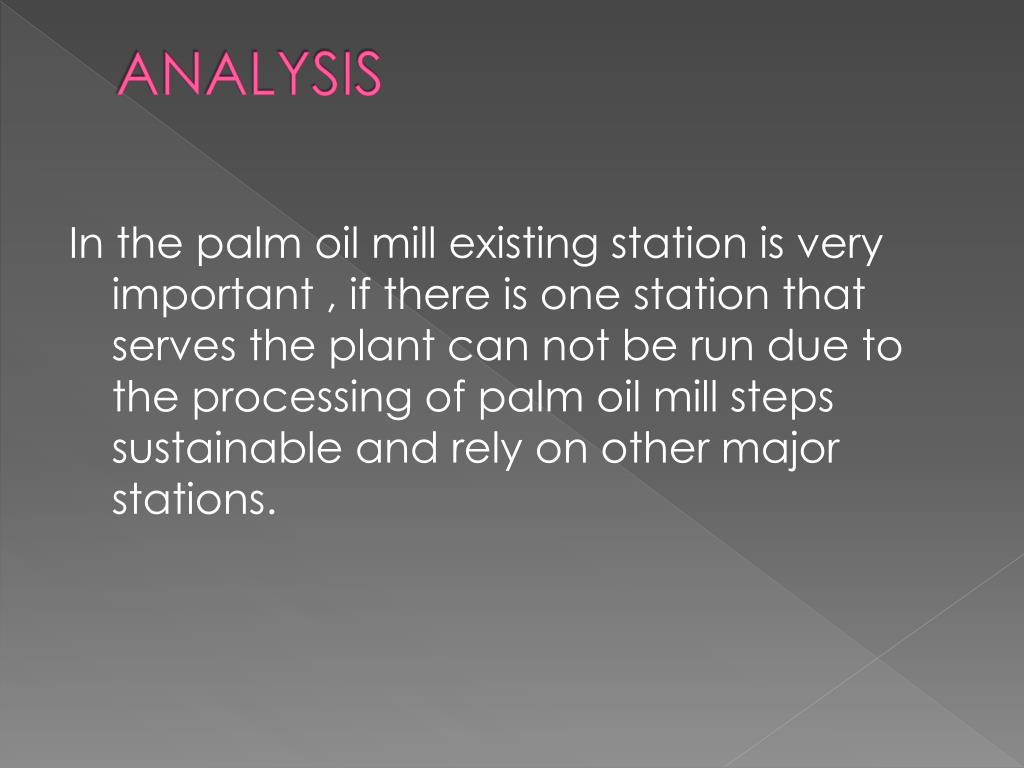 ANALYSIS

In the palm oil mill existing station is very important , if there is one station that serves the plant can not be run due to the processing of palm oil mill steps sustainable and rely on other major stations.